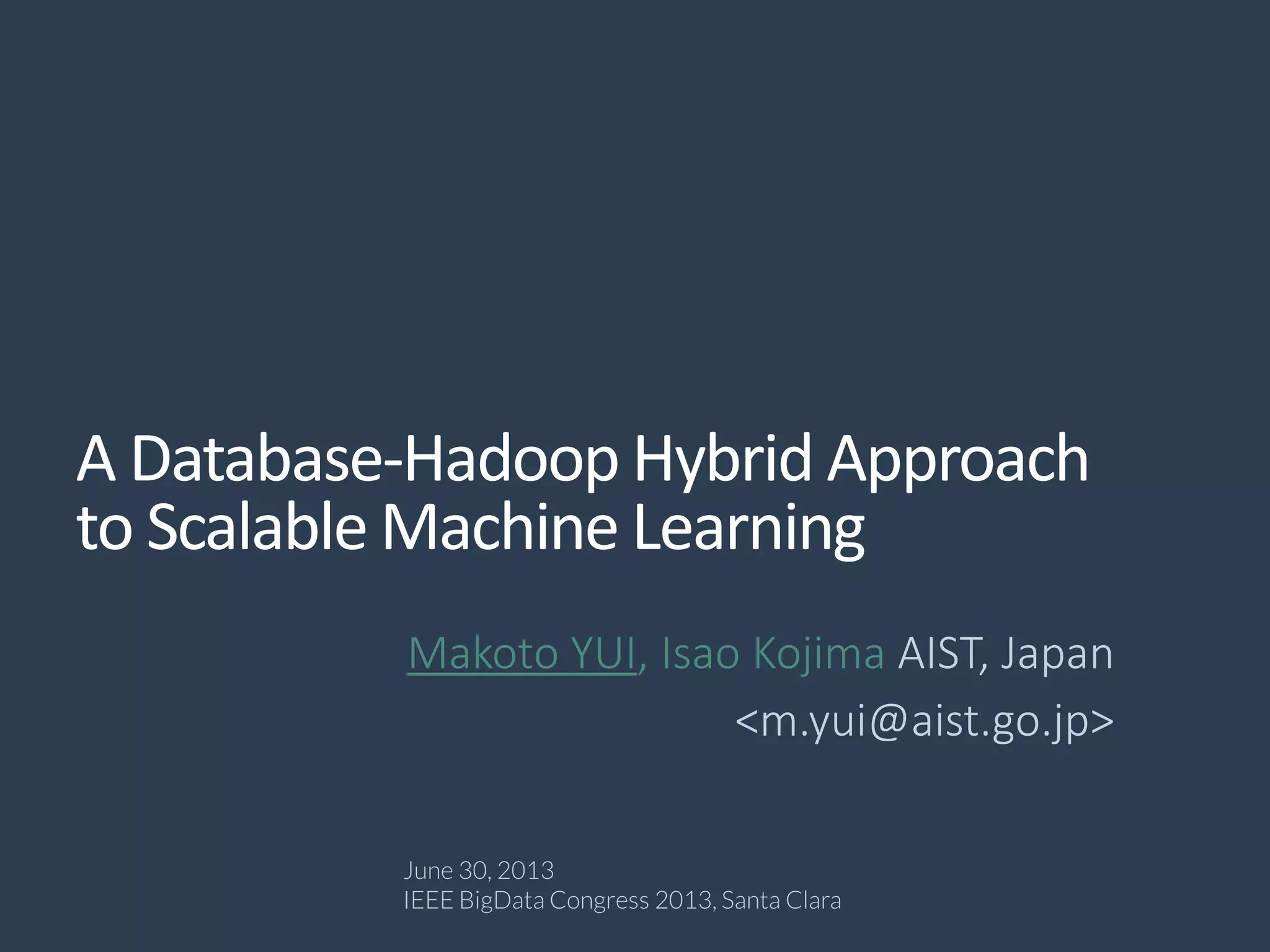 A Database-Hadoop Hybrid Approach to Scalable Machine Learning

Makoto YUI, Isao Kojima AIST, Japan
<m.yui@aist.go.jp>

June 30, 2013
IEEE BigData Congress 2013, Santa Clara